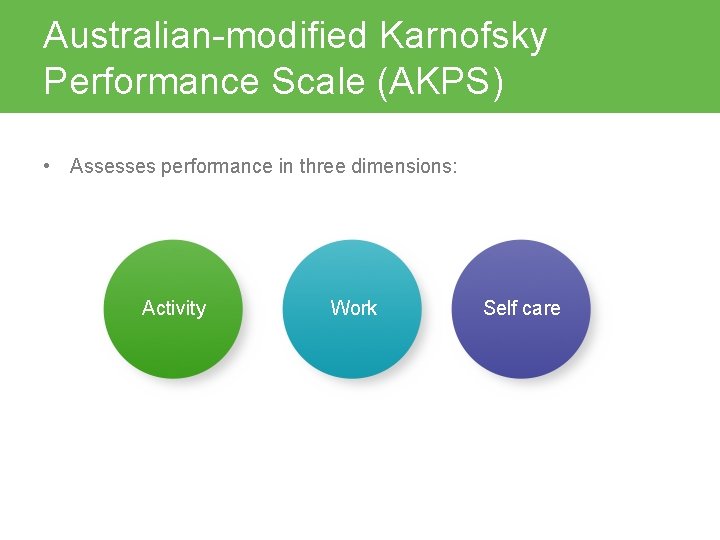 Australian-modified Karnofsky Performance Scale (AKPS)

• Assesses performance in three dimensions:

Activity

Work

Self care